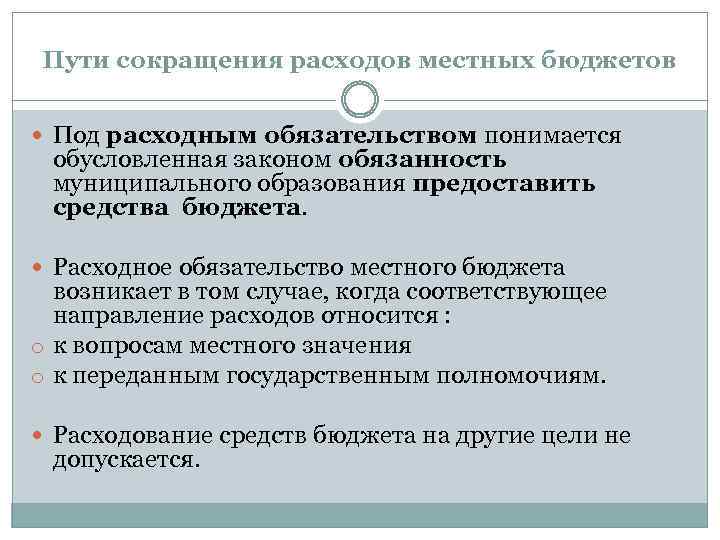 Пути сокращения расходов местных бюджетов

Под расходным обязательством понимается обусловленная законом обязанность муниципального образования предоставить средства бюджета.

Расходное обязательство местного бюджета возникает в том случае, когда соответствующее направление расходов относится :

к вопросам местного значения

к переданным государственным полномочиям.

Расходование средств бюджета на другие цели не допускается.